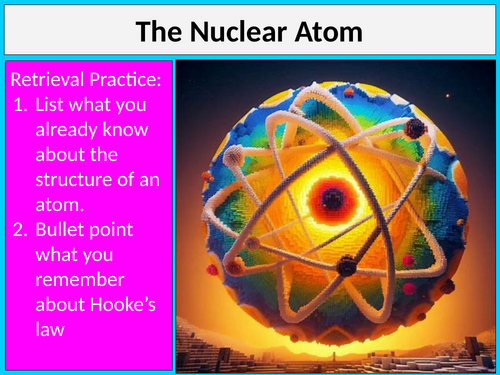 The Nuclear Atom

Retrieval Practice:
1. List what you already know about the structure of an atom.
2. Bullet point what you remember about Hooke’s law